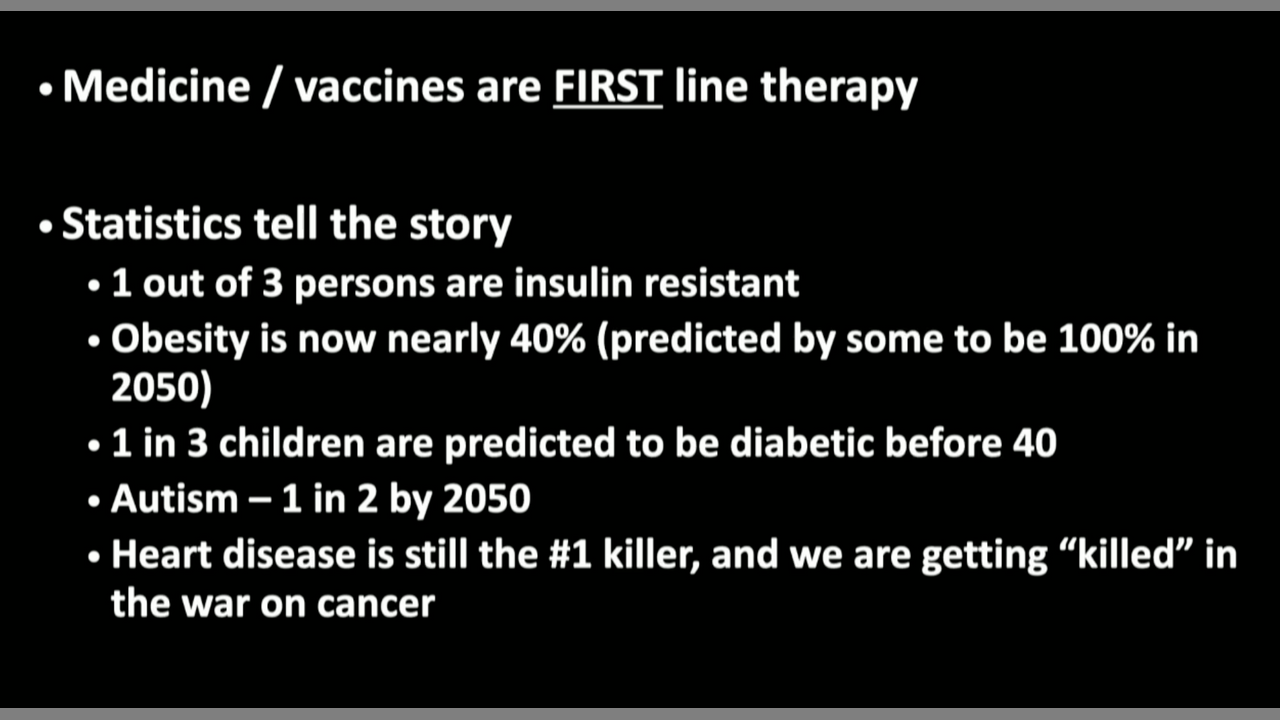 • Medicine / vaccines are FIRST line therapy

• Statistics tell the story
• 1 out of 3 persons are insulin resistant
• Obesity is now nearly 40% (predicted by some to be 100% in 2050)
• 1 in 3 children are predicted to be diabetic before 40
• Autism – 1 in 2 by 2050
• Heart disease is still the #1 killer, and we are getting “killed” in the war on cancer